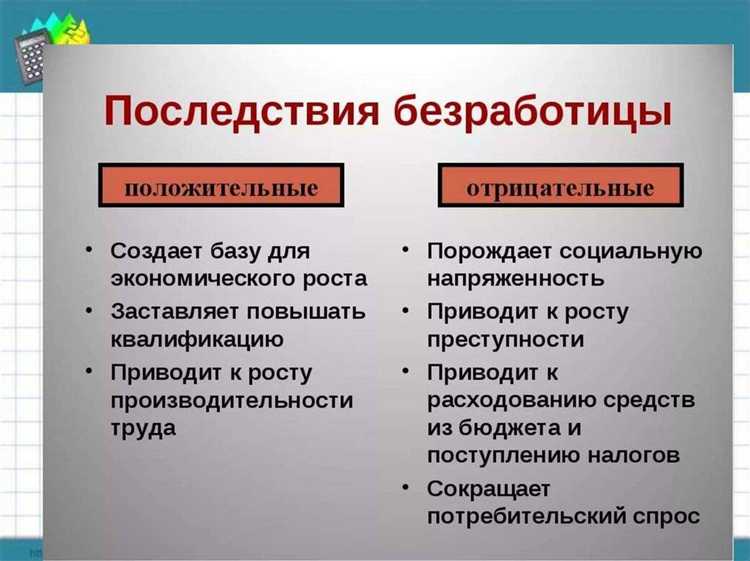 Последствия безработицы

положительные

• Создает базу для экономического роста
• Заставляет повышать квалификацию
• Приводит к росту производительности труда

отрицательные

• Порождает социальную напряженность
• Приводит к росту преступности
• Приводит к расходованию средств из бюджета и поступлению налогов
• Сокращает потребительский спрос